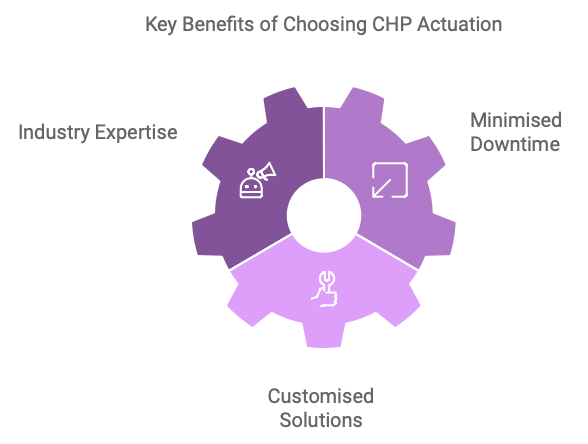 Key Benefits of Choosing CHP Actuation

Industry Expertise

Minimised Downtime

Customised Solutions